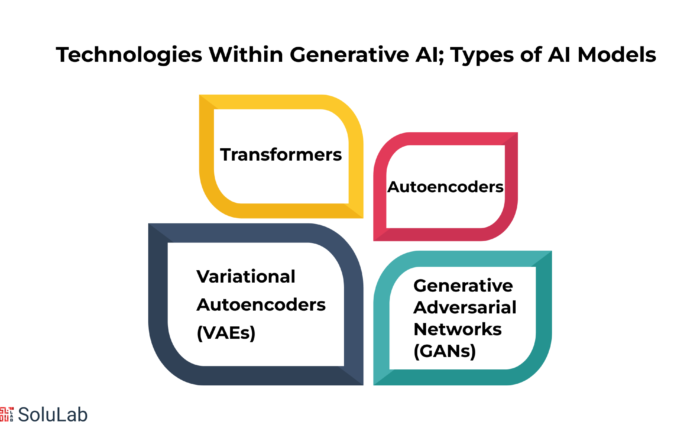 Technologies Within Generative AI; Types of AI Models

Transformers

Autoencoders

Variational Autoencoders (VAEs)

Generative Adversarial Networks (GANs)

SoluLab